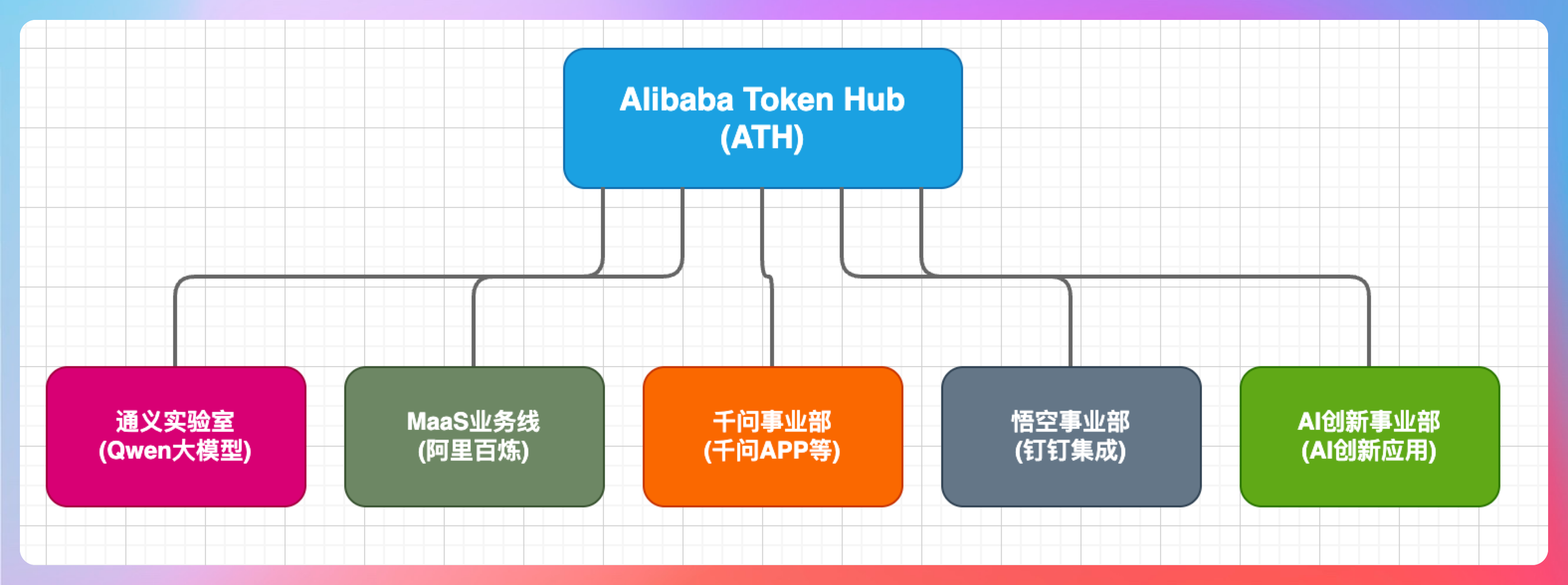 Alibaba Token Hub
(ATH)

通义实验室
(Qwen大模型)

MaaS业务线
(阿里百炼)

千问事业部
(千问APP等)

悟空事业部
(钉钉集成)

AI创新事业部
(AI创新应用)